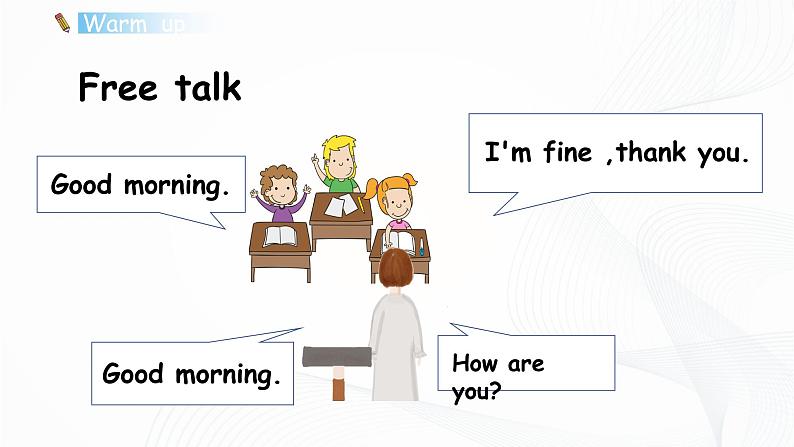 Warm up

Free talk

Good morning.

I'm fine ,thank you.

Good morning.

How are you?